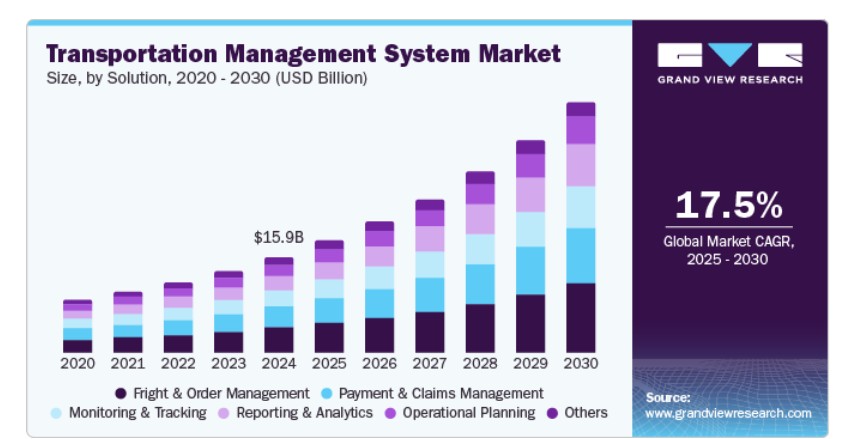 Transportation Management System Market
Size, by Solution, 2020 - 2030 (USD Billion)

$15.9B

2020 2021 2022 2023 2024 2025 2026 2027 2028 2029 2030

Fright & Order Management
Payment & Claims Management
Monitoring & Tracking
Reporting & Analytics
Operational Planning
Others

GRAND VIEW RESEARCH

17.5%
Global Market CAGR, 2025 - 2030

Source:
www.grandviewresearch.com